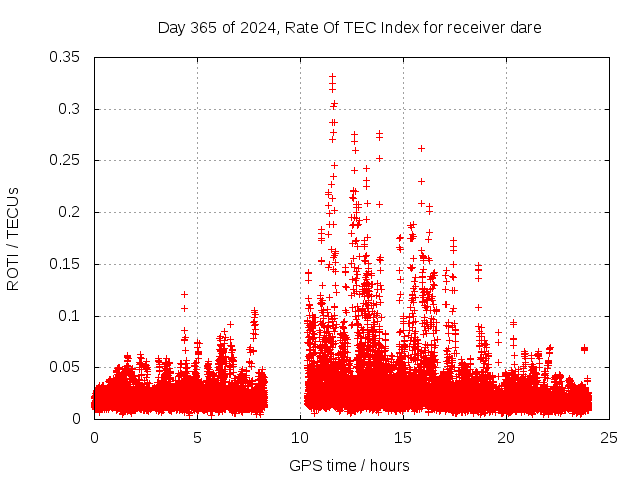 Day 365 of 2024, Rate Of TEC Index for receiver dare

ROTI / TECUs

0.35
0.3
0.25
0.2
0.15
0.1
0.05
0

0
5
10
15
20
25

GPS time / hours